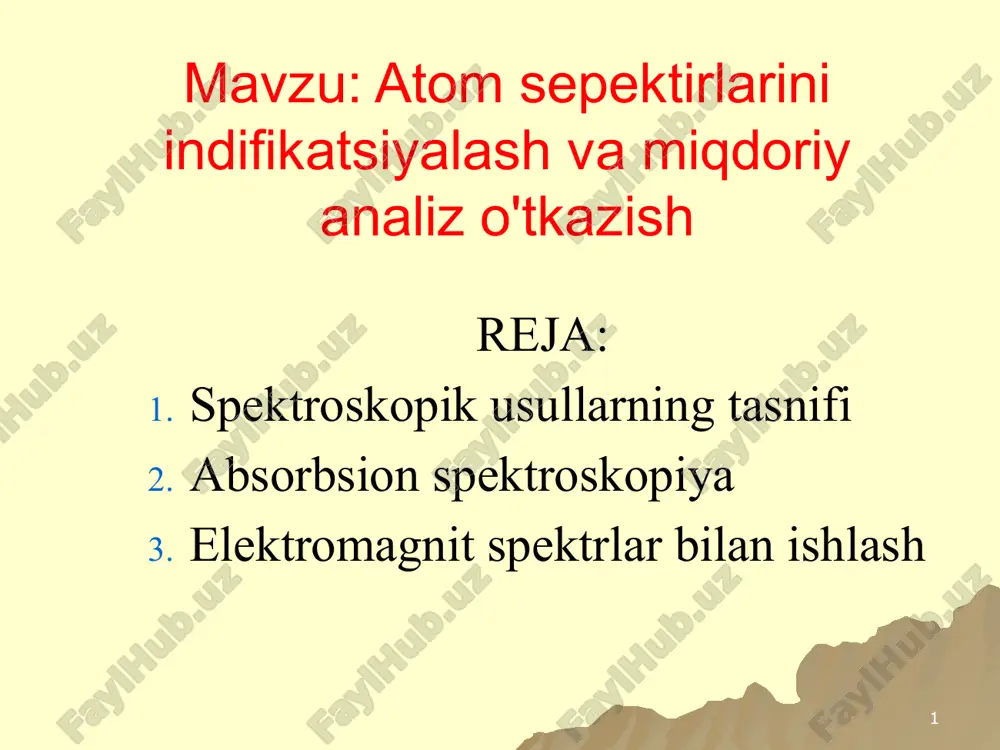 Mavzu: Atom sepektirlarini indifikatsiyalash va miqdoriy analiz o'tkazish

REJA:

1. Spektroskopik usullarning tasnifi
2. Absorbsion spektroskopiya
3. Elektromagnit spektrlar bilan ishlash

FaylHub.uz

1